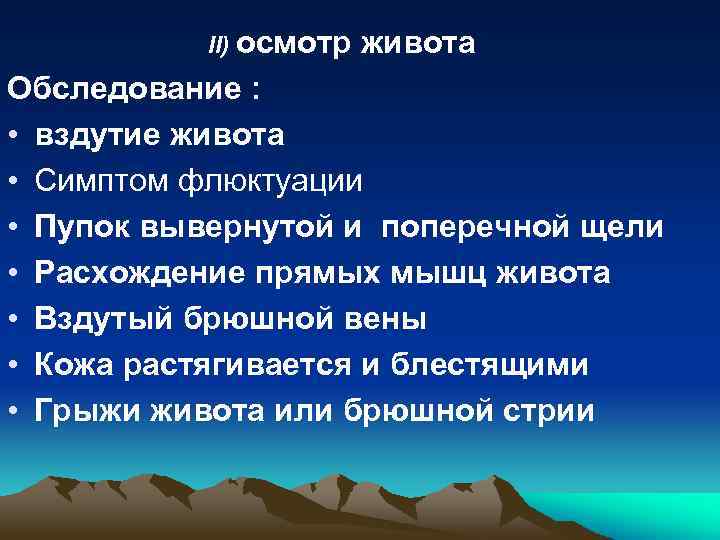 II) осмотр живота

Обследование :

• вздутие живота
• Симптом флюктуации
• Пупок вывернутой и поперечной щели
• Расхождение прямых мышц живота
• Вздутый брюшной вены
• Кожа растягивается и блестящими
• Грыжи живота или брюшной стрии